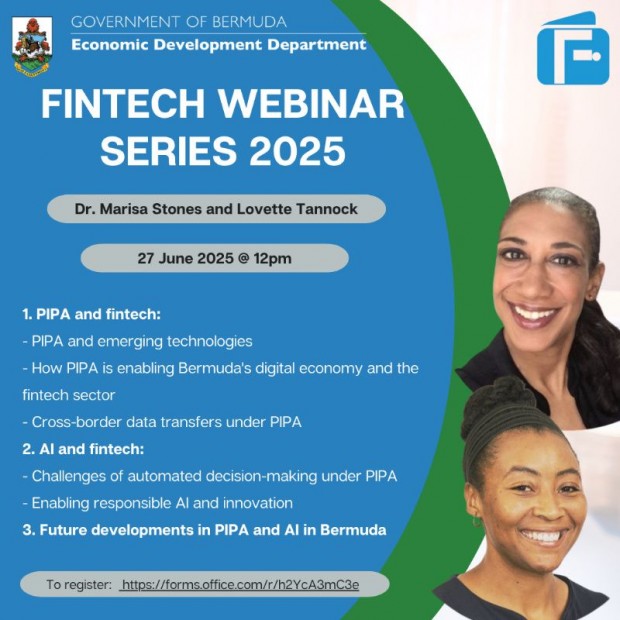 GOVERNMENT OF BERMUDA
Economic Development Department

FINTECH WEBINAR SERIES 2025

Dr. Marisa Stones and Lovette Tannock

27 June 2025 @ 12pm

1. PIPA and fintech:
- PIPA and emerging technologies
- How PIPA is enabling Bermuda's digital economy and the fintech sector
- Cross-border data transfers under PIPA
2. AI and fintech:
- Challenges of automated decision-making under PIPA
- Enabling responsible AI and innovation
3. Future developments in PIPA and AI in Bermuda

To register: https://forms.office.com/r/h2YcA3mC3e